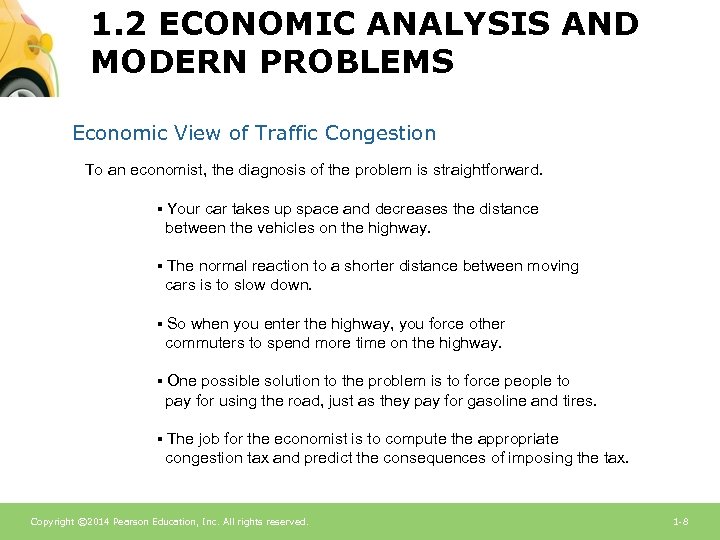 1.2 ECONOMIC ANALYSIS AND MODERN PROBLEMS

Economic View of Traffic Congestion

To an economist, the diagnosis of the problem is straightforward.

▪ Your car takes up space and decreases the distance between the vehicles on the highway.

▪ The normal reaction to a shorter distance between moving cars is to slow down.

▪ So when you enter the highway, you force other commuters to spend more time on the highway.

▪ One possible solution to the problem is to force people to pay for using the road, just as they pay for gasoline and tires.

▪ The job for the economist is to compute the appropriate congestion tax and predict the consequences of imposing the tax.

Copyright ©2014 Pearson Education, Inc. All rights reserved.

1-8